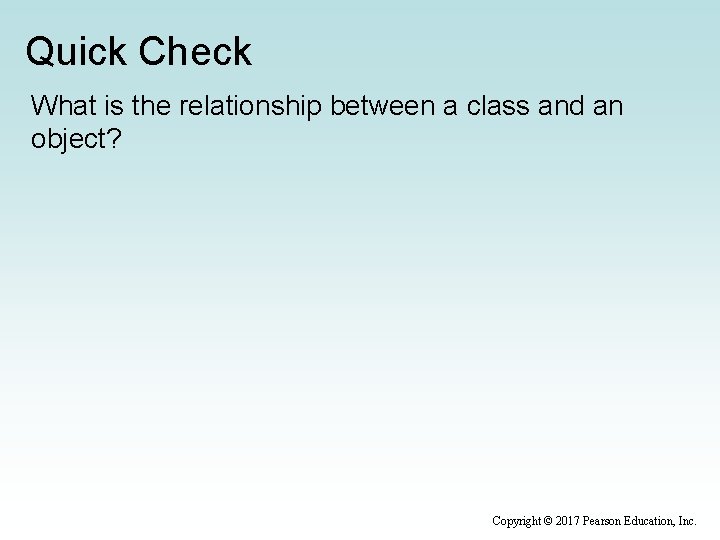 Quick Check

What is the relationship between a class and an object?

Copyright © 2017 Pearson Education, Inc.